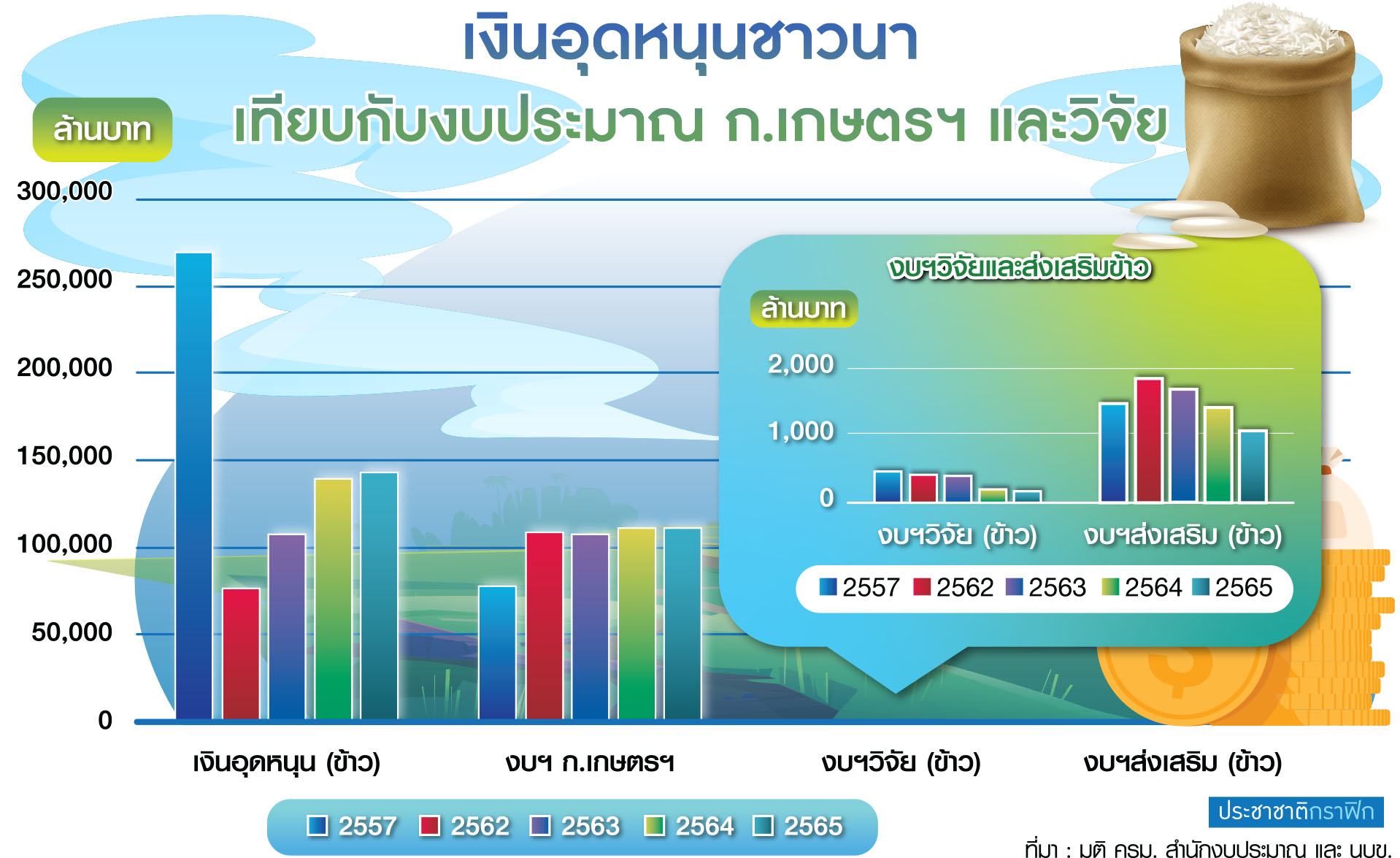 เงินอุดหนุนชาวนา

เทียบกับงบประมาณ ก.เกษตรฯ และวิจัย

ล้านบาท

300,000
250,000
200,000
150,000
100,000
50,000
0

เงินอุดหนุน (ข้าว)
งบฯ ก.เกษตรฯ
งบฯวิจัย (ข้าว)
งบฯส่งเสริม (ข้าว)

2557 2562 2563 2564 2565

งบฯวิจัยและส่งเสริมข้าว

ล้านบาท

2,000
1,000
0

งบฯวิจัย (ข้าว)
งบฯส่งเสริม (ข้าว)

2557 2562 2563 2564 2565

ประชาชาติกราฟิก

ที่มา : มติ ครม. สำนักงบประมาณ และ นบข.